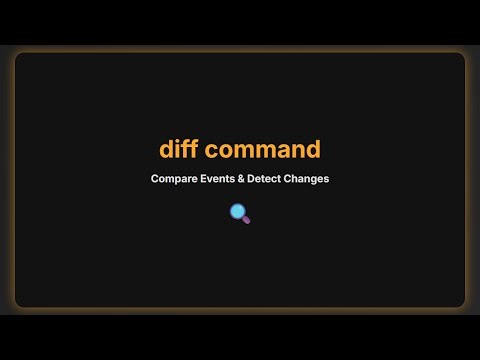 diff command

Compare Events & Detect Changes